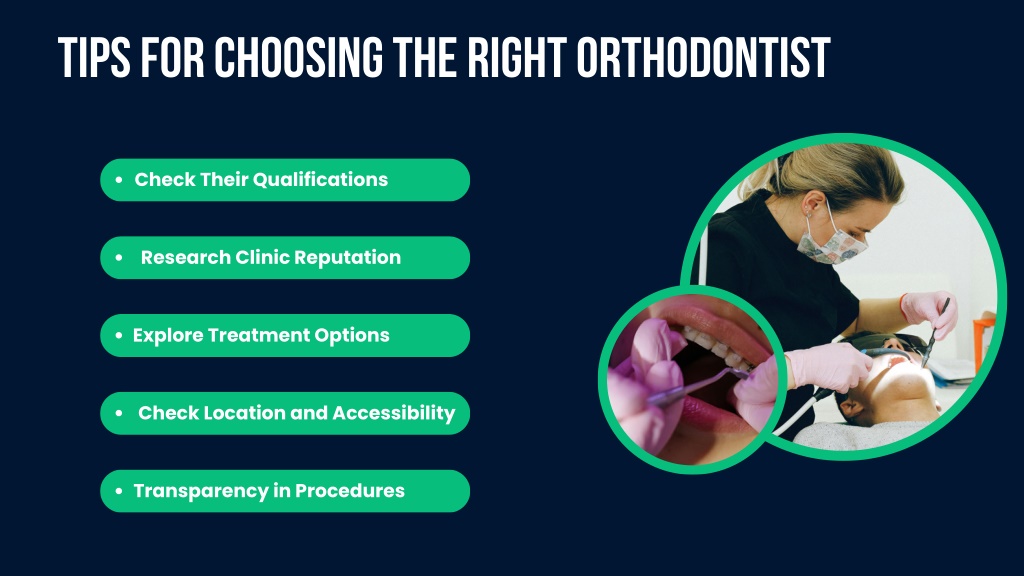 TIPS FOR CHOOSING THE RIGHT ORTHODONTIST

• Check Their Qualifications

• Research Clinic Reputation

• Explore Treatment Options

• Check Location and Accessibility

• Transparency in Procedures